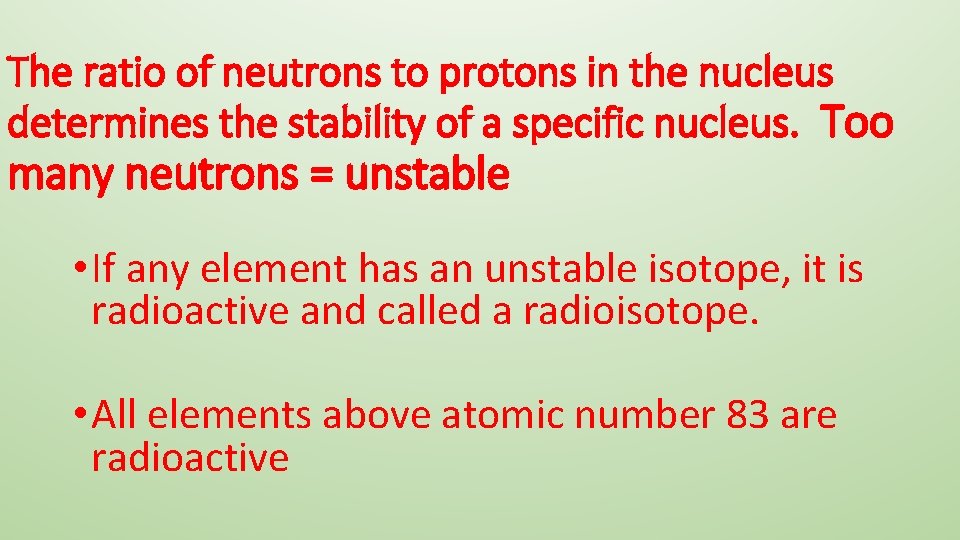 The ratio of neutrons to protons in the nucleus determines the stability of a specific nucleus. Too many neutrons = unstable

• If any element has an unstable isotope, it is radioactive and called a radioisotope.

• All elements above atomic number 83 are radioactive